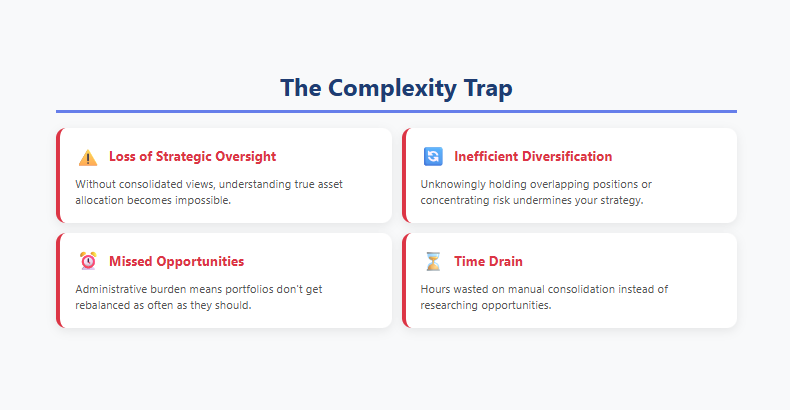 The Complexity Trap

Loss of Strategic Oversight

Without consolidated views, understanding true asset allocation becomes impossible.

Inefficient Diversification

Unknowingly holding overlapping positions or concentrating risk undermines your strategy.

Missed Opportunities

Administrative burden means portfolios don't get rebalanced as often as they should.

Time Drain

Hours wasted on manual consolidation instead of researching opportunities.